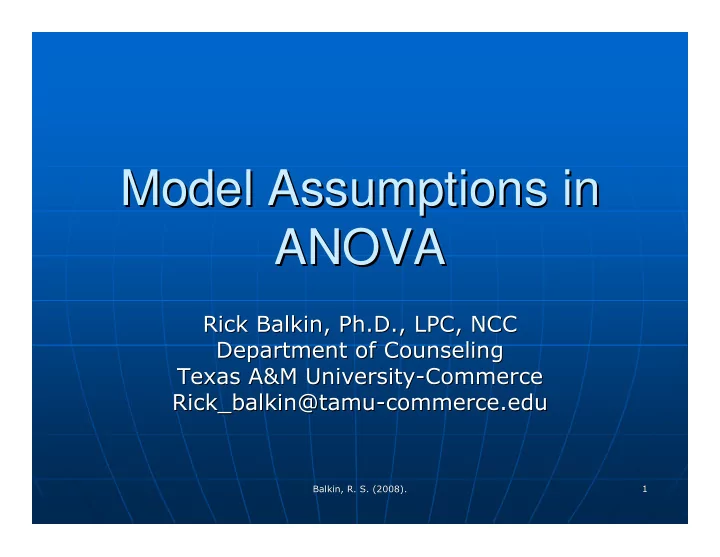 Model Assumptions in ANOVA

Rick Balkin, Ph.D., LPC, NCC
Department of Counseling
Texas A&M University-Commerce
Rick_balkin@tamu-commerce.edu

Balkin, R. S. (2008).

1